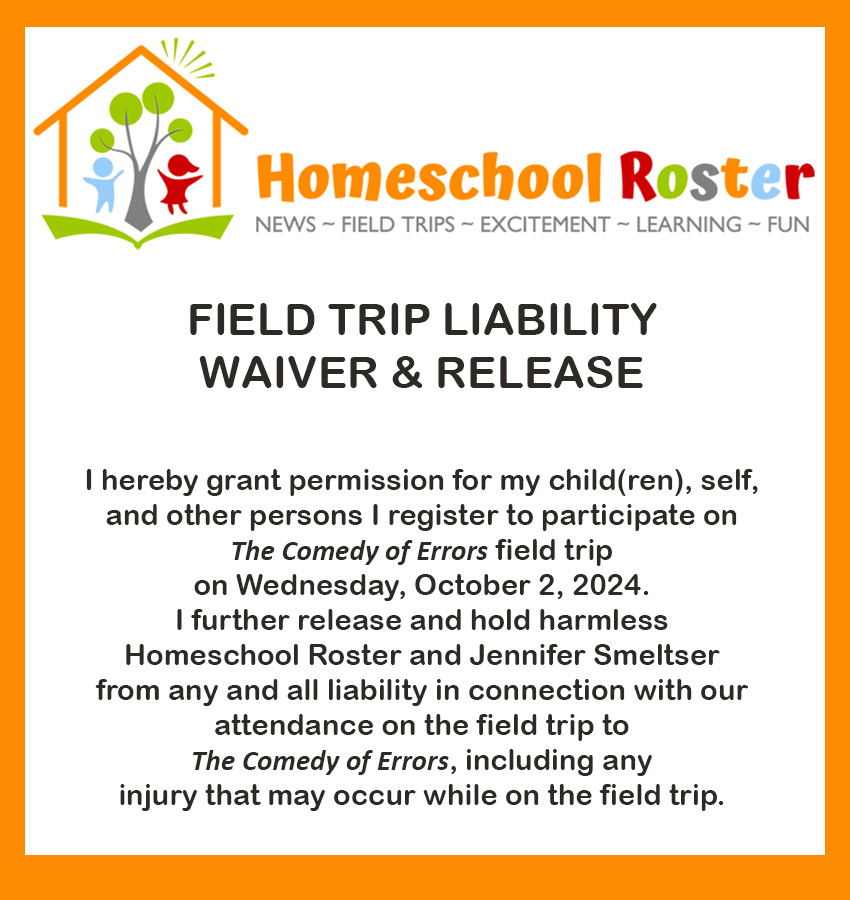 Homeschool Roster
NEWS ~ FIELD TRIPS ~ EXCITEMENT ~ LEARNING ~ FUN

FIELD TRIP LIABILITY
WAIVER & RELEASE

I hereby grant permission for my child(ren), self, and other persons I register to participate on The Comedy of Errors field trip on Wednesday, October 2, 2024. I further release and hold harmless Homeschool Roster and Jennifer Smeltser from any and all liability in connection with our attendance on the field trip to The Comedy of Errors, including any injury that may occur while on the field trip.